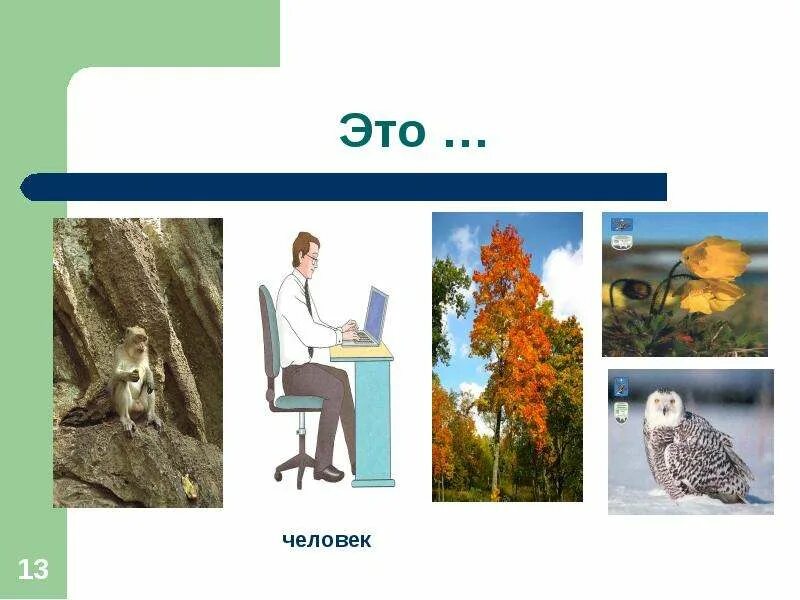 Это …

человек

13